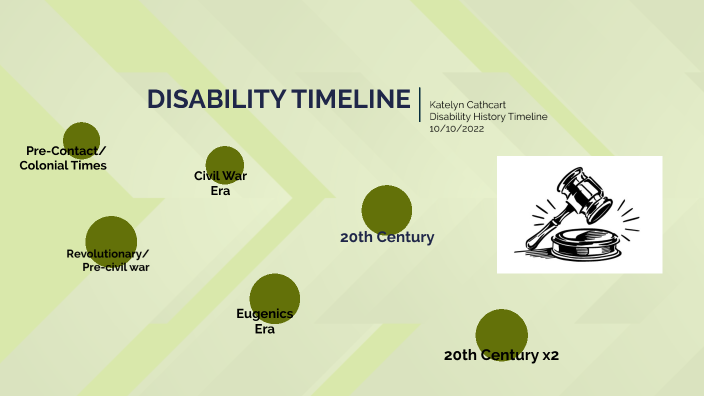 DISABILITY TIMELINE

Katelyn Cathcart
Disability History Timeline
10/10/2022

Pre-Contact/
Colonial Times

Civil War
Era

Revolutionary/
Pre-civil war

20th Century

Eugenics
Era

20th Century x2